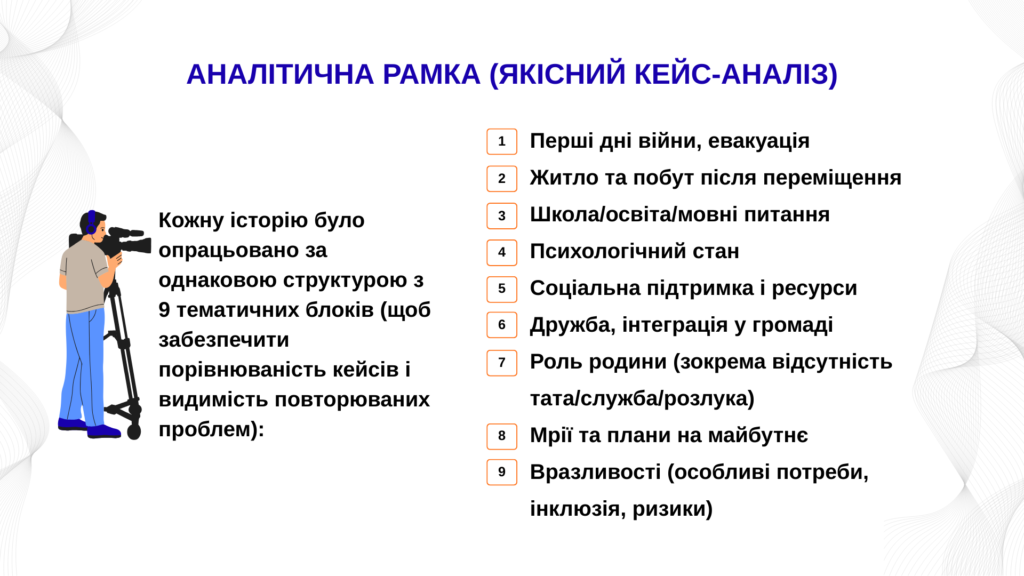 АНАЛІТИЧНА РАМКА (ЯКІСНИЙ КЕЙС-АНАЛІЗ)

Кожну історію було опрацьовано за однаковою структурою з 9 тематичних блоків (щоб забезпечити порівнюваність кейсів і видимість повторюваних проблем):

1 Перші дні війни, евакуація
2 Житло та побут після переміщення
3 Школа/освіта/мовні питання
4 Психологічний стан
5 Соціальна підтримка і ресурси
6 Дружба, інтеграція у громаді
7 Роль родини (зокрема відсутність тата/служба/розлука)
8 Мрії та плани на майбутнє
9 Вразливості (особливі потреби, інклюзія, ризики)